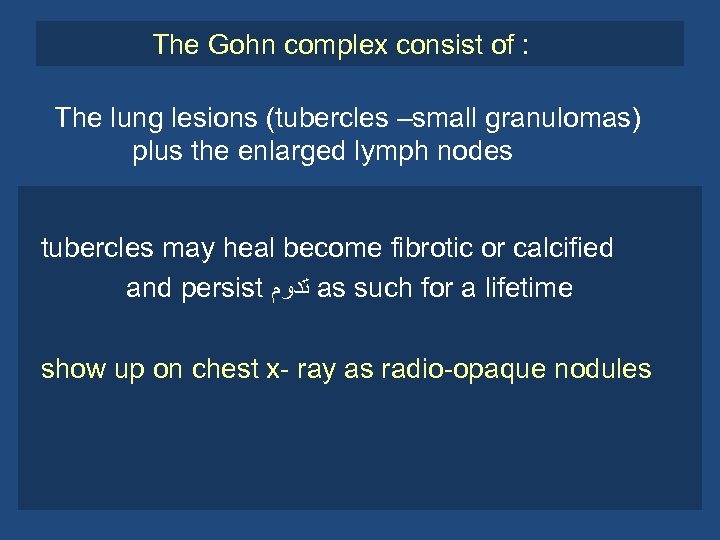 The Gohn complex consist of :

The lung lesions (tubercles –small granulomas) plus the enlarged lymph nodes

tubercles may heal become fibrotic or calcified and persist تدوم as such for a lifetime

show up on chest x- ray as radio-opaque nodules